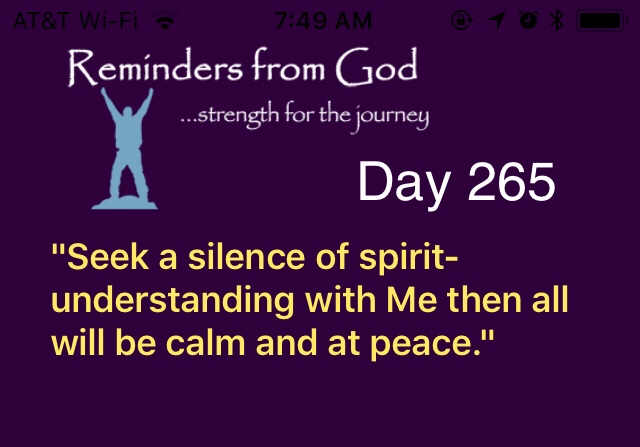 AT&T Wi-Fi 7:49 AM

Reminders from God

...strength for the journey

Day 265

"Seek a silence of spirit-understanding with Me then all will be calm and at peace."